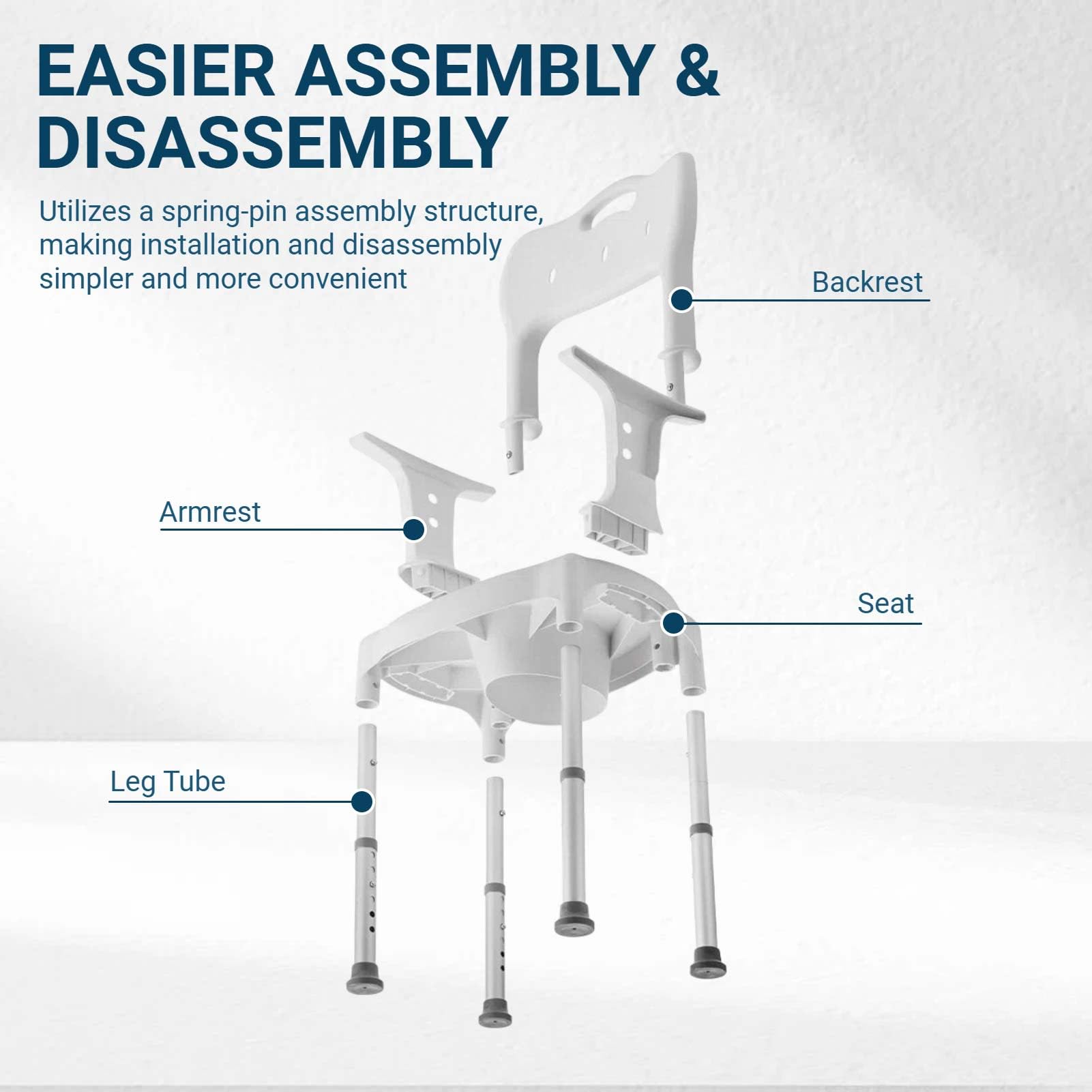 EASIER ASSEMBLY & DISASSEMBLY

Utilizes a spring-pin assembly structure, making installation and disassembly simpler and more convenient

Backrest

Armrest

Seat

Leg Tube